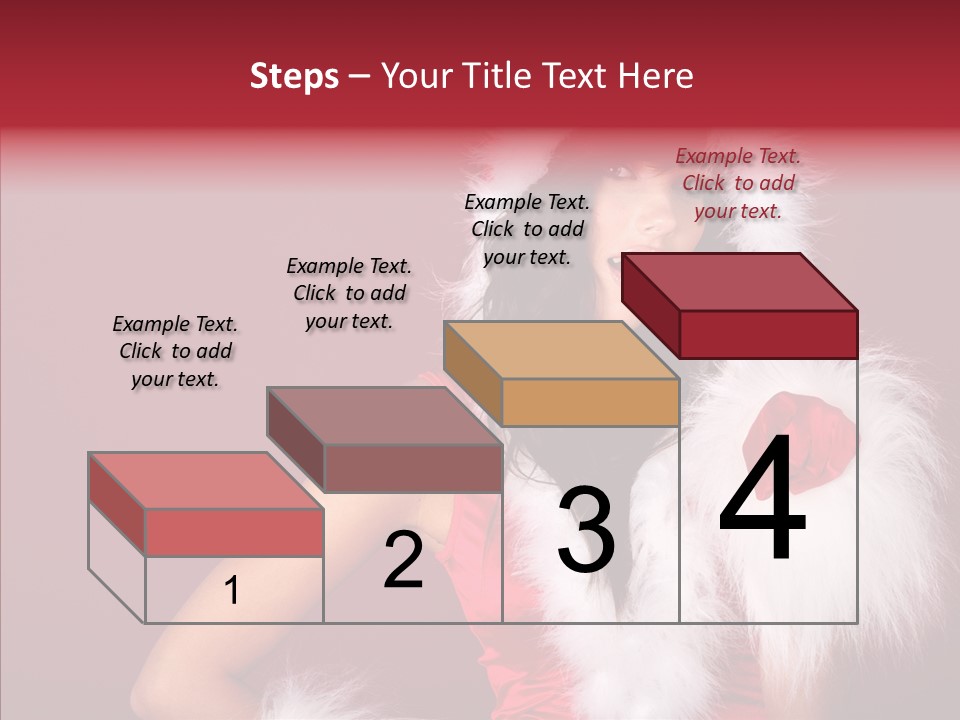 Steps – Your Title Text Here

Example Text. Click to add your text.

Example Text. Click to add your text.

Example Text. Click to add your text.

Example Text. Click to add your text.

1

2

3

4